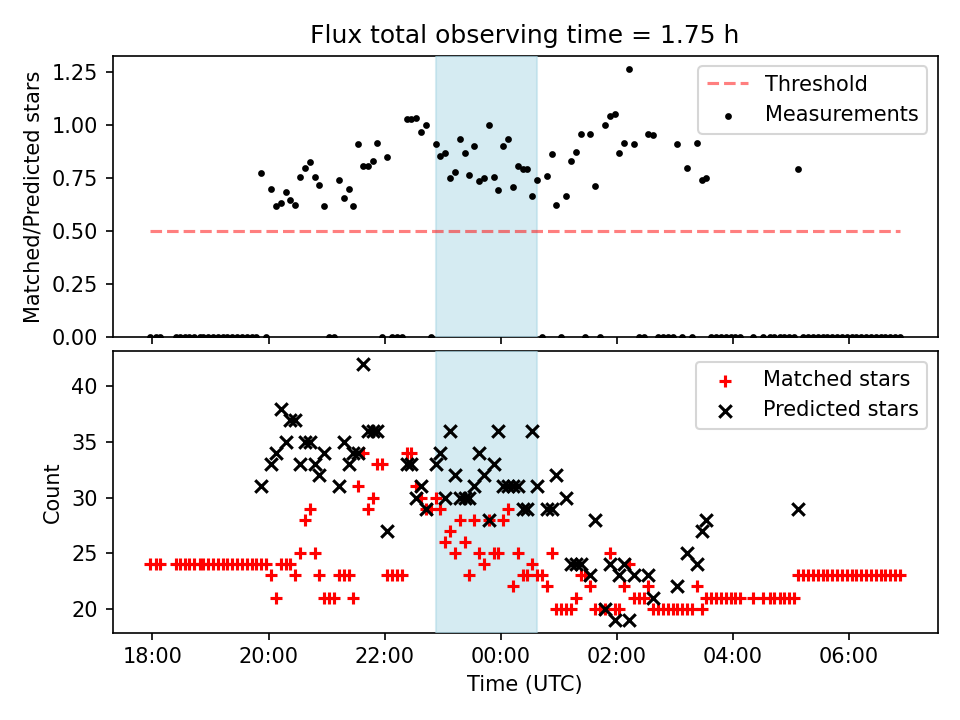 Flux total observing time = 1.75 h

Matched/Predicted stars

1.25
1.00
0.75
0.50
0.25
0.00

Threshold
Measurements

Count

40
35
30
25
20

Matched stars
Predicted stars

18:00
20:00
22:00
00:00
02:00
04:00
06:00

Time (UTC)